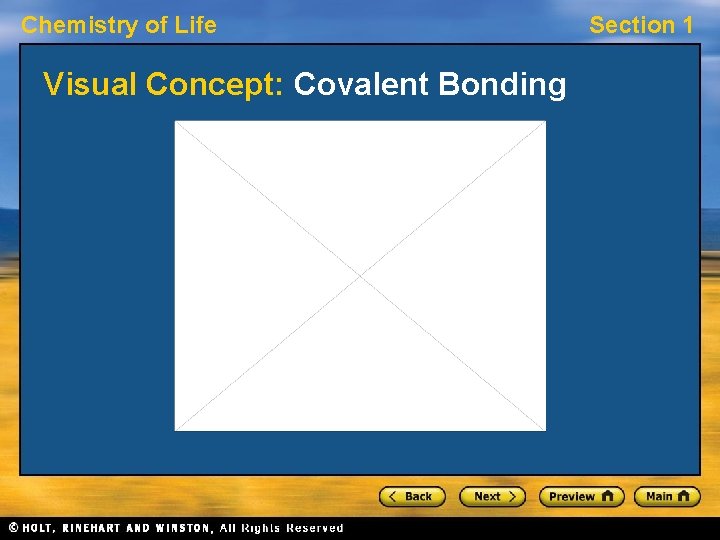 Chemistry of Life

Section 1

Visual Concept: Covalent Bonding

< Back
Next >
Preview
Main

© HOLT, RINEHART AND WINSTON, All Rights Reserved